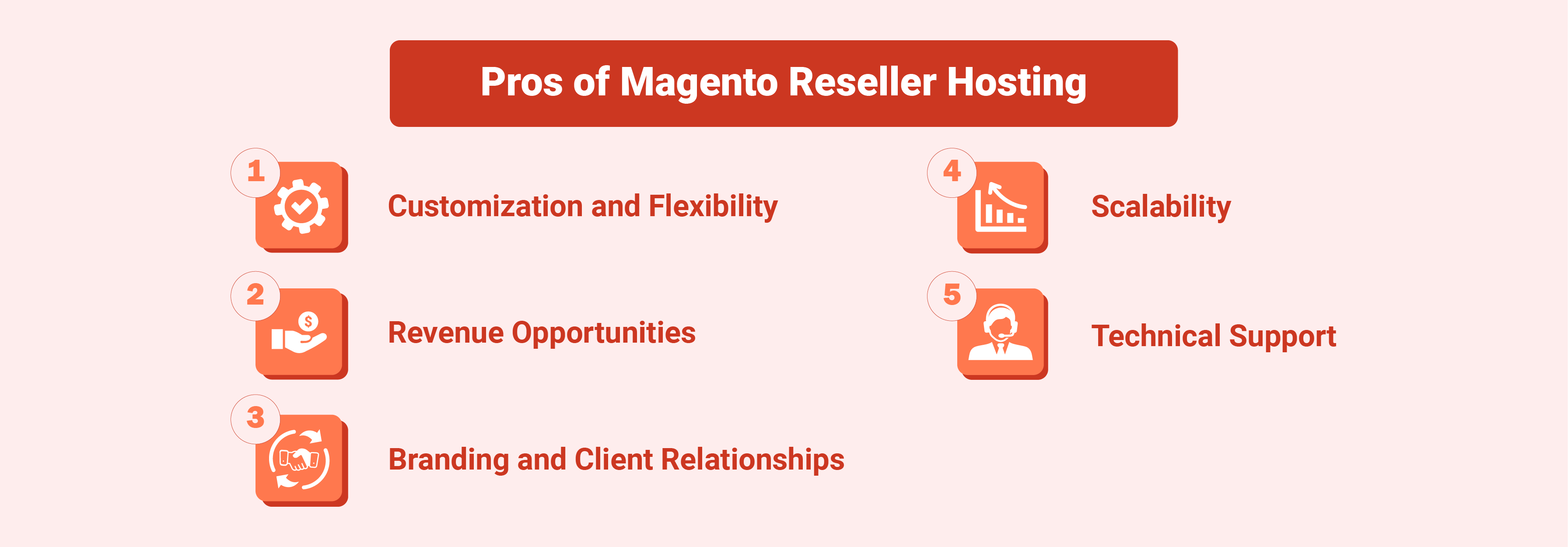 Pros of Magento Reseller Hosting

1 Customization and Flexibility

2 Revenue Opportunities

3 Branding and Client Relationships

4 Scalability

5 Technical Support